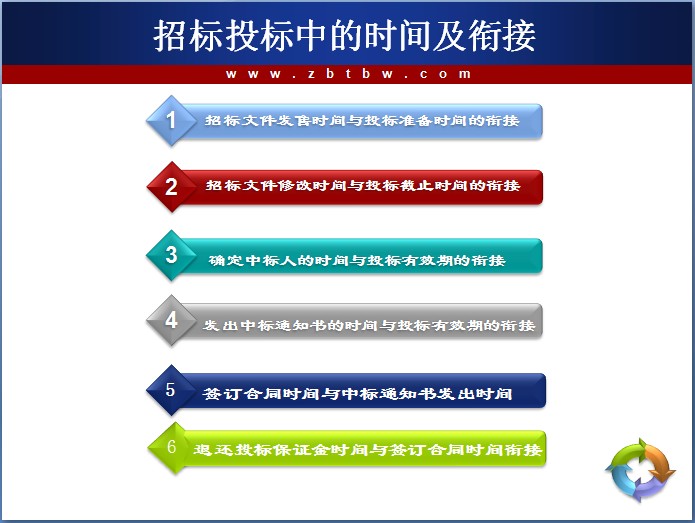 招标投标中的时间及衔接

www.zbtbw.com

1 招标文件发售时间与投标准备时间的衔接

2 招标文件修改时间与投标截止时间的衔接

3 确定中标人的时间与投标有效期的衔接

4 发出中标通知书的时间与投标有效期的衔接

5 签订合同时间与中标通知书发出时间

6 退还投标保证金时间与签订合同时间衔接